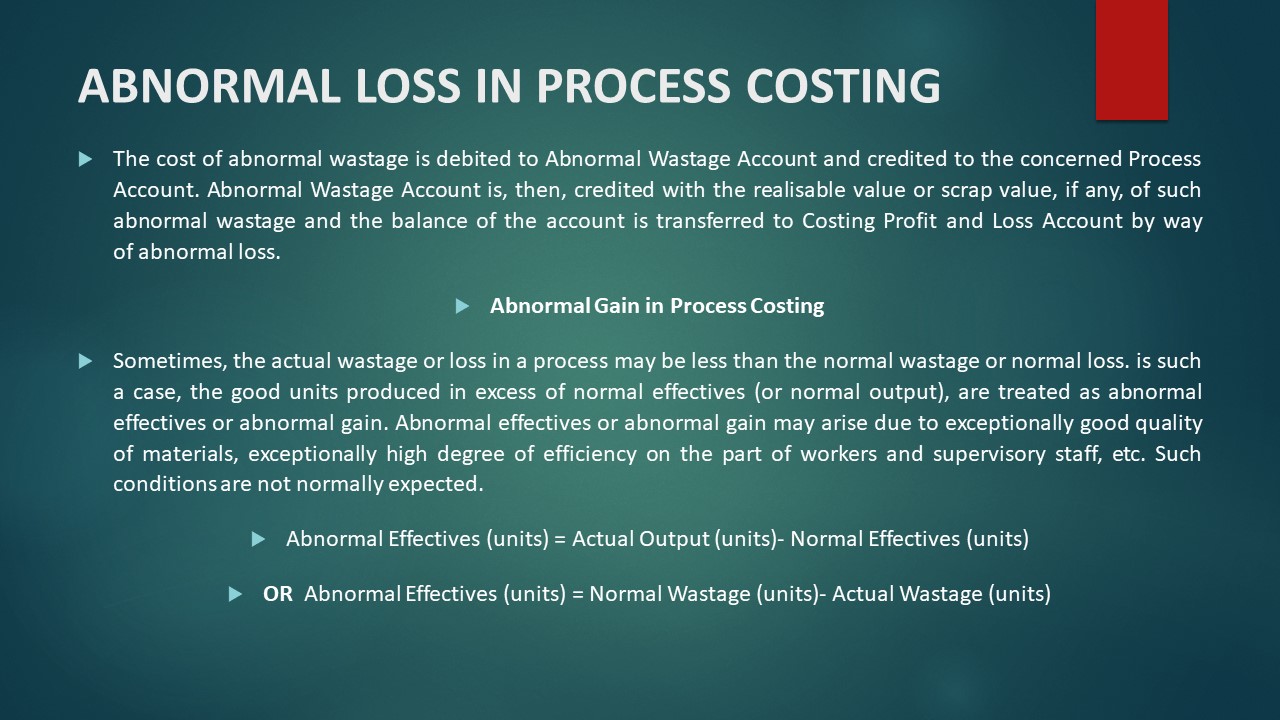 ABNORMAL LOSS IN PROCESS COSTING

The cost of abnormal wastage is debited to Abnormal Wastage Account and credited to the concerned Process Account. Abnormal Wastage Account is, then, credited with the realisable value or scrap value, if any, of such abnormal wastage and the balance of the account is transferred to Costing Profit and Loss Account by way of abnormal loss.

Abnormal Gain in Process Costing

Sometimes, the actual wastage or loss in a process may be less than the normal wastage or normal loss. is such a case, the good units produced in excess of normal effectives (or normal output), are treated as abnormal effectives or abnormal gain. Abnormal effectives or abnormal gain may arise due to exceptionally good quality of materials, exceptionally high degree of efficiency on the part of workers and supervisory staff, etc. Such conditions are not normally expected.

Abnormal Effectives (units) = Actual Output (units)- Normal Effectives (units)

OR Abnormal Effectives (units) = Normal Wastage (units)- Actual Wastage (units)